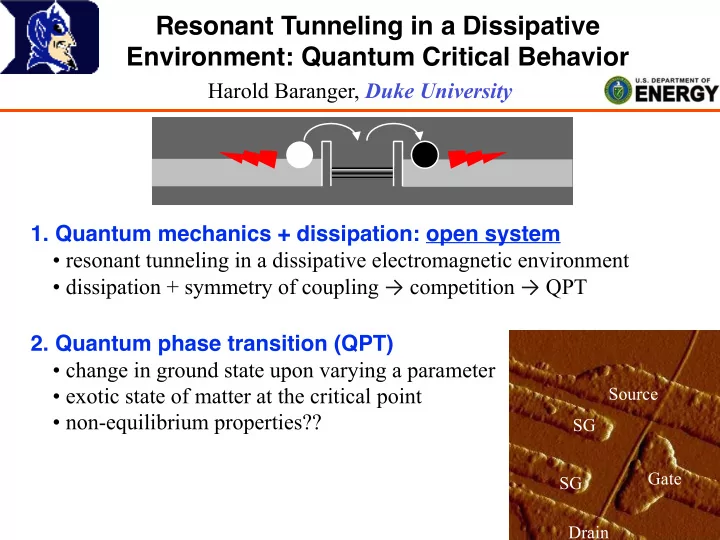 Resonant Tunneling in a Dissipative Environment: Quantum Critical Behavior

Harold Baranger, Duke University

U.S. DEPARTMENT OF ENERGY

1. Quantum mechanics + dissipation: open system
• resonant tunneling in a dissipative electromagnetic environment
• dissipation + symmetry of coupling → competition → QPT

2. Quantum phase transition (QPT)
• change in ground state upon varying a parameter
• exotic state of matter at the critical point
• non-equilibrium properties??

Source
SG
SG
Gate
Drain